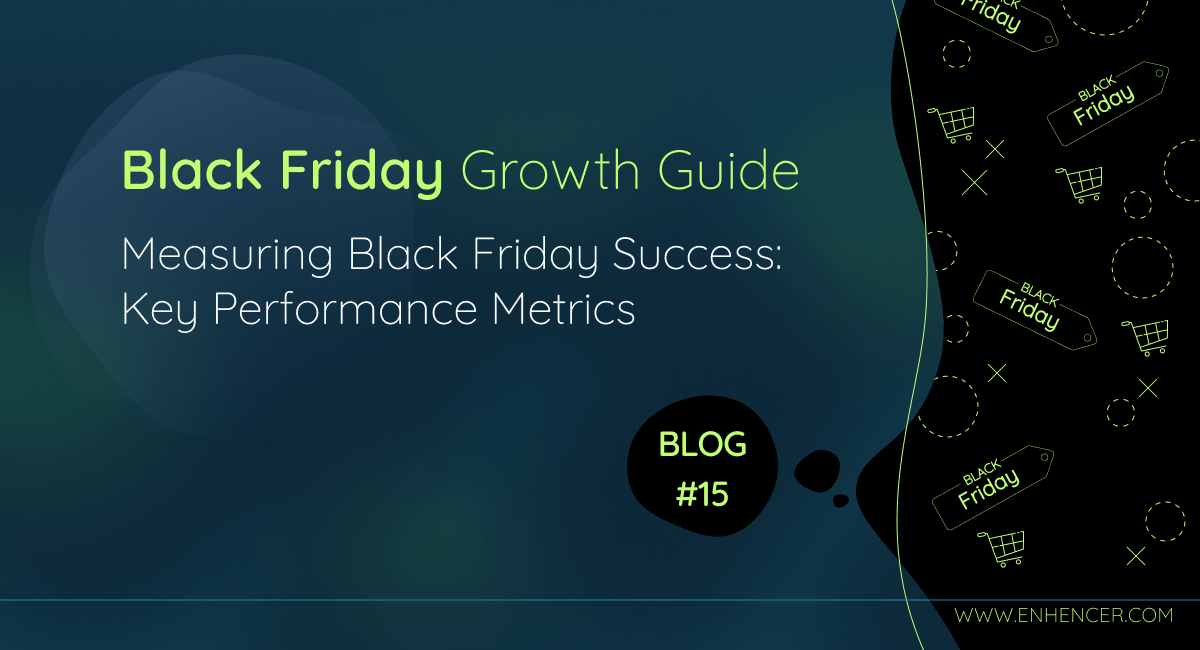 Black Friday Growth Guide

Measuring Black Friday Success: Key Performance Metrics

BLOG #15

BLACK Friday

BLACK Friday

BLACK Friday

BLACK Friday

WWW.ENHENCER.COM